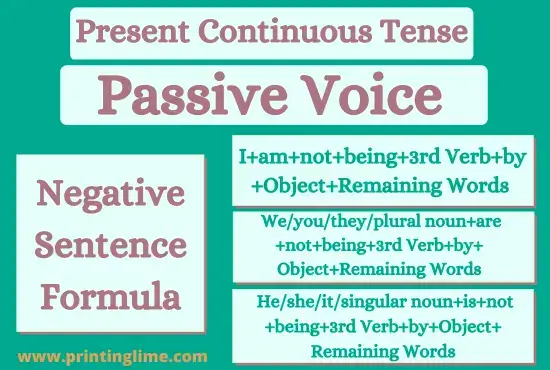 Present Continuous Tense

Passive Voice

Negative Sentence Formula

I+am+not+being+3rd Verb+by +Object+Remaining Words

We/you/they/plural noun+are +not+being+3rd Verb+by+ Object+Remaining Words

He/she/it/singular noun+is+not +being+3rd Verb+by+Object+ Remaining Words

www.printinglime.com